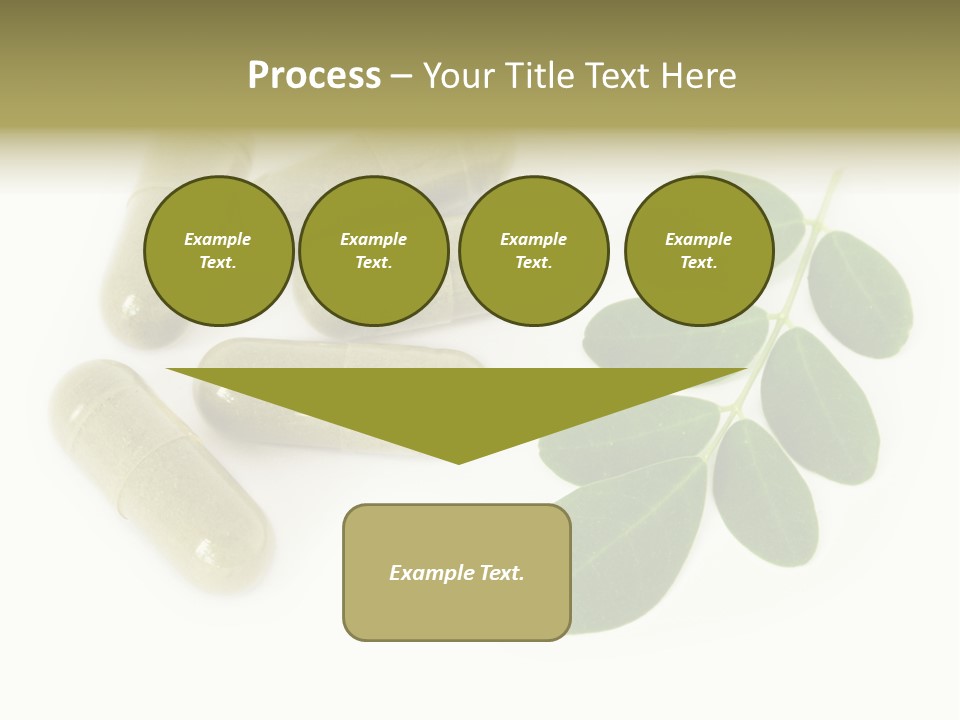 Process – Your Title Text Here

Example Text.

Example Text.

Example Text.

Example Text.

Example Text.